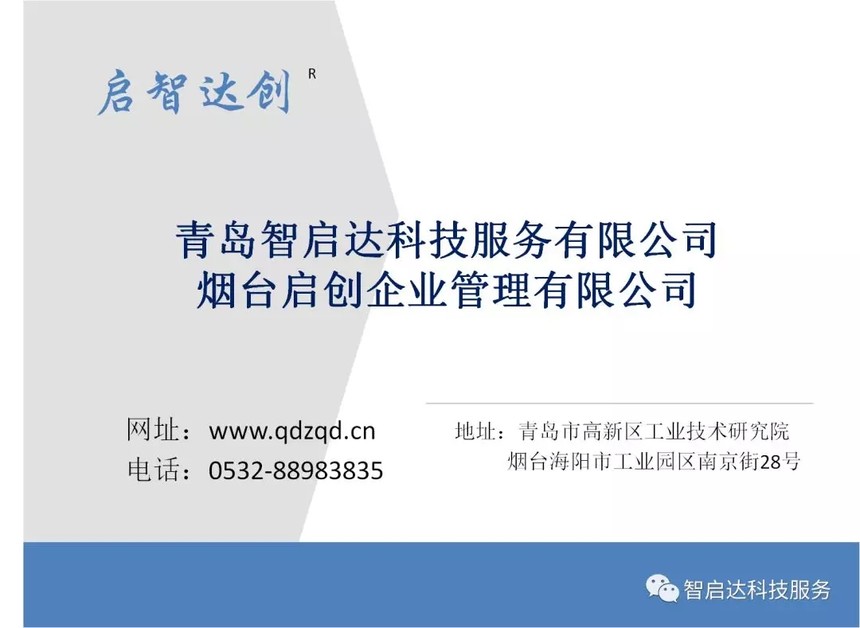 启智达创 R

青岛智启达科技服务有限公司
烟台启创企业管理有限公司

网址：www.qdzqd.cn
电话：0532-88983835

地址：青岛市高新区工业技术研究院
烟台海阳市工业园区南京街28号

智启达科技服务